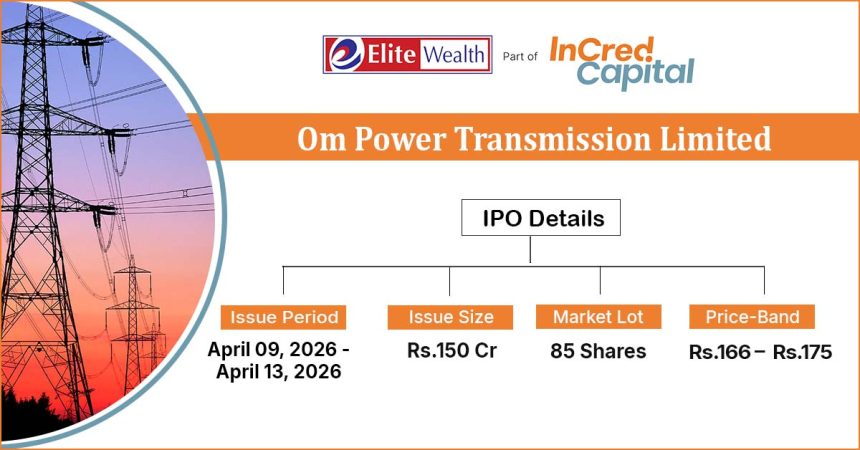 Elite Wealth Part of InCred Capital

Om Power Transmission Limited

IPO Details

Issue Period
April 09, 2026 - April 13, 2026

Issue Size
Rs.150 Cr

Market Lot
85 Shares

Price-Band
Rs.166 – Rs.175